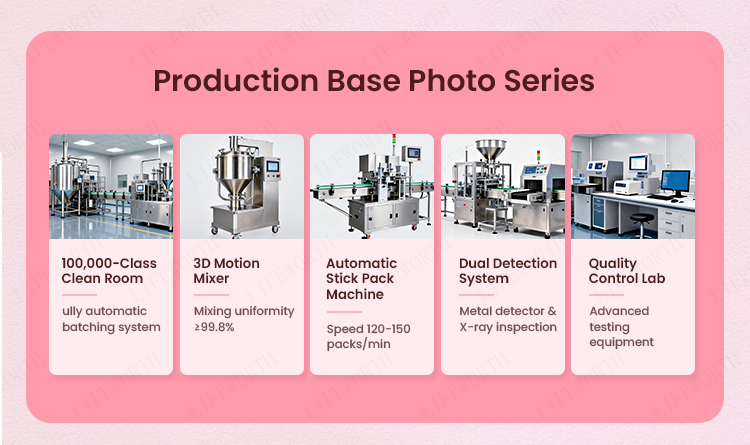 Production Base Photo Series

100,000-Class Clean Room

ully automatic batching system

3D Motion Mixer

Mixing uniformity ≥99.8%

Automatic Stick Pack Machine

Speed 120-150 packs/min

Dual Detection System

Metal detector & X-ray inspection

Quality Control Lab

Advanced testing equipment

LIFEWORTH